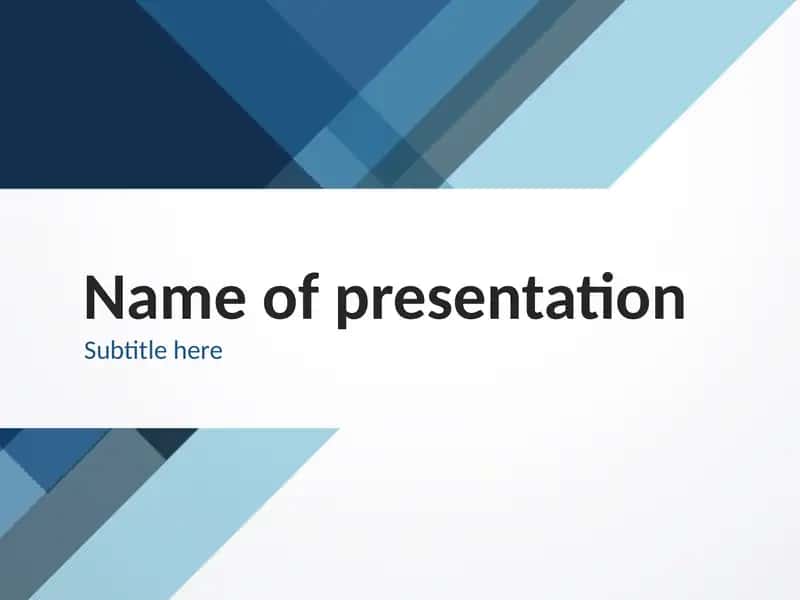 Name of presentation
Subtitle here